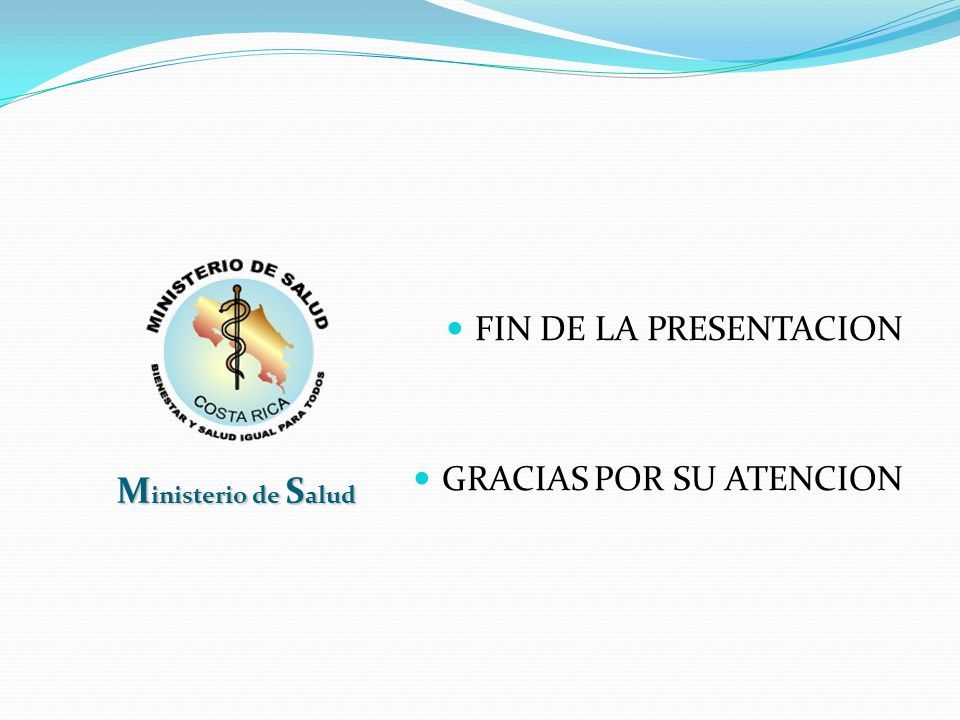 MINISTERIO DE SALUD
COSTA RICA
BIENESTAR Y SALUD IGUAL PARA TODOS

Ministerio de Salud

FIN DE LA PRESENTACION

GRACIAS POR SU ATENCION